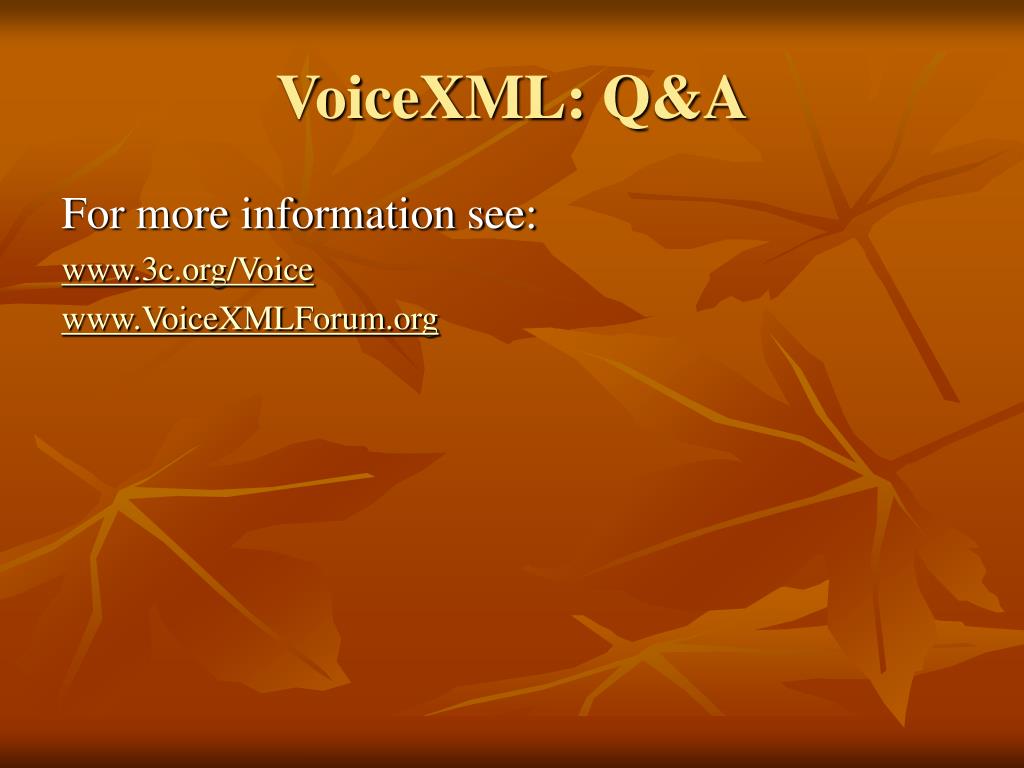 VoiceXML: Q&A

For more information see:

www.3c.org/Voice

www.VoiceXMLForum.org